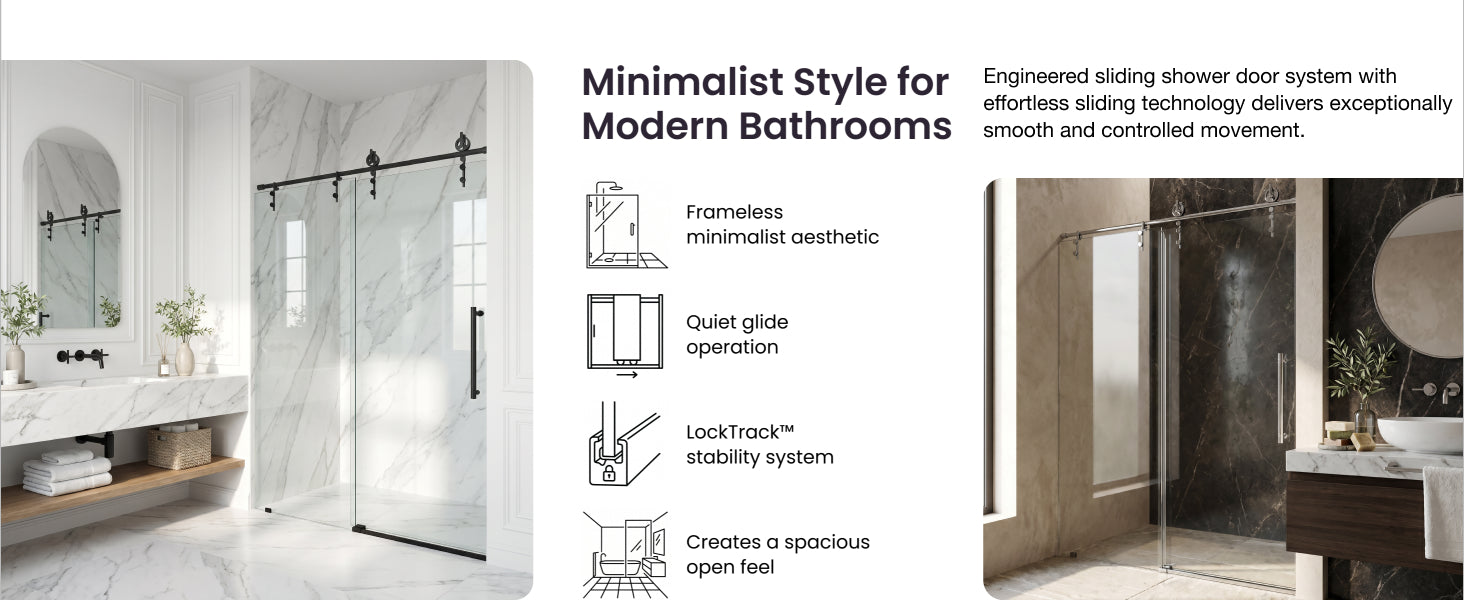 Minimalist Style for Modern Bathrooms

Engineered sliding shower door system with effortless sliding technology delivers exceptionally smooth and controlled movement.

Frameless minimalist aesthetic

Quiet glide operation

LockTrack™ stability system

Creates a spacious open feel